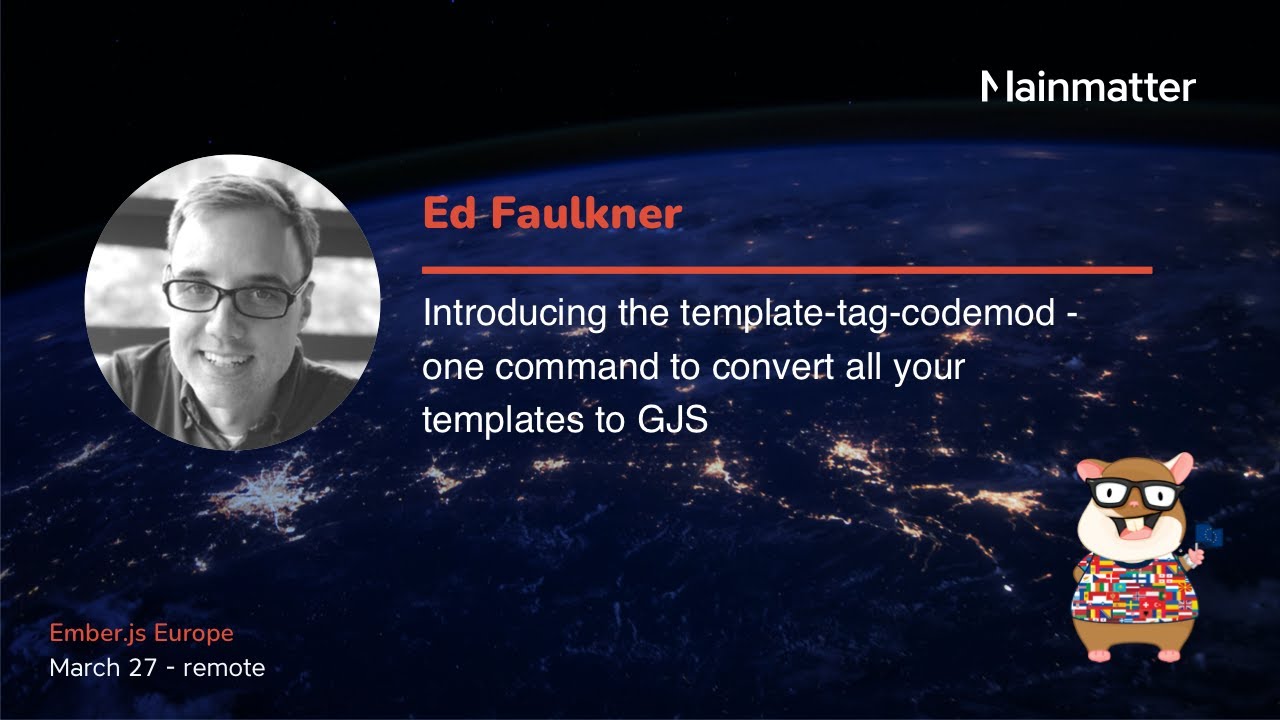 Mainmatter

Ed Faulkner

Introducing the template-tag-codemod - one command to convert all your templates to GJS

Ember.js Europe
March 27 - remote